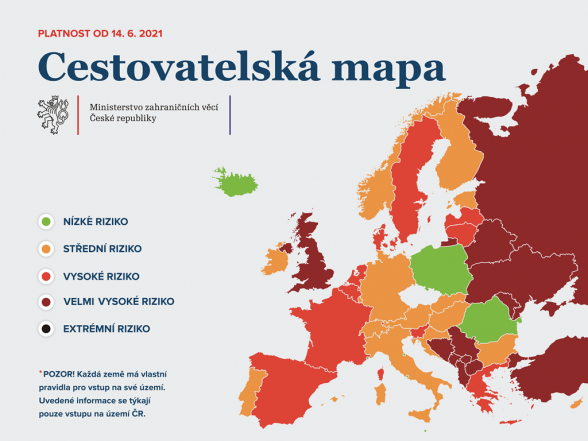 PLATNOST OD 14. 6. 2021

Cestovatelská mapa

Ministerstvo zahraničních věcí
České republiky

NÍZKÉ RIZIKO

STŘEDNÍ RIZIKO

VYSOKÉ RIZIKO

VELMI VYSOKÉ RIZIKO

EXTRÉMNÍ RIZIKO

*POZOR! Každá země má vlastní pravidla pro vstup na své území. Uvedené informace se týkají pouze vstupu na území ČR.